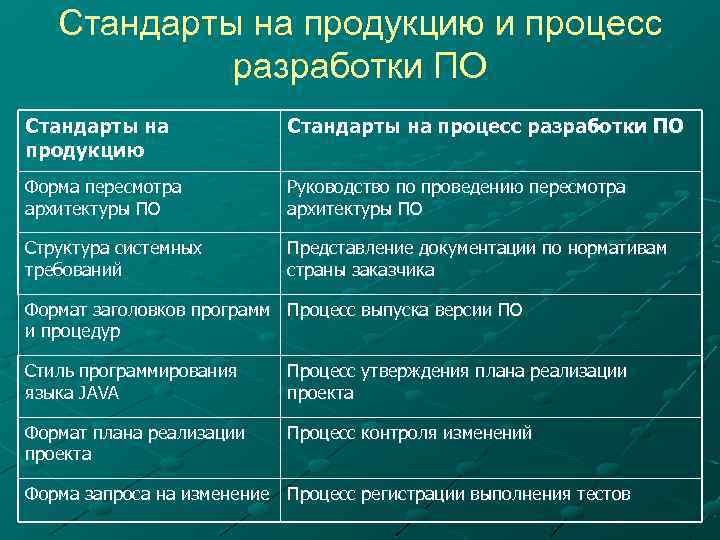 Стандарты на продукцию и процесс разработки ПО

| Стандарты на продукцию | Стандарты на процесс разработки ПО |
|---|---|
| Форма пересмотра архитектуры ПО | Руководство по проведению пересмотра архитектуры ПО |
| Структура системных требований | Представление документации по нормативам страны заказчика |
| Формат заголовков программ и процедур | Процесс выпуска версии ПО |
| Стиль программирования языка JAVA | Процесс утверждения плана реализации проекта |
| Формат плана реализации проекта | Процесс контроля изменений |
| Форма запроса на изменение | Процесс регистрации выполнения тестов |